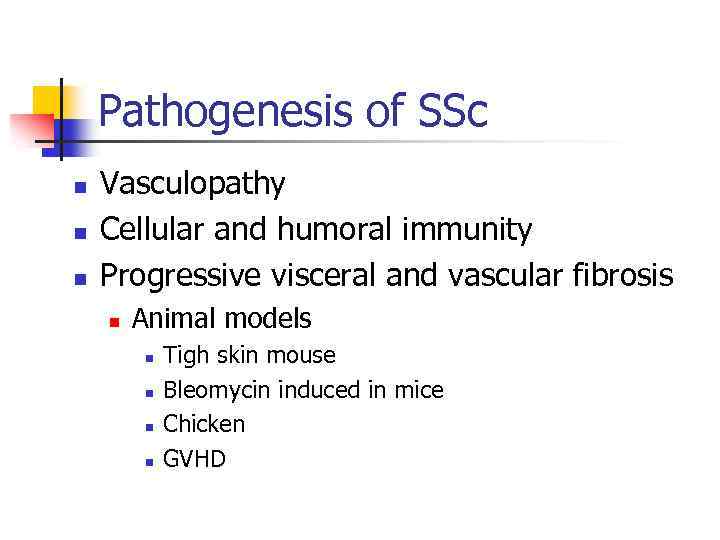 Pathogenesis of SSc

- Vasculopathy
- Cellular and humoral immunity
- Progressive visceral and vascular fibrosis
  - Animal models
    - Tigh skin mouse
    - Bleomycin induced in mice
    - Chicken
    - GVHD